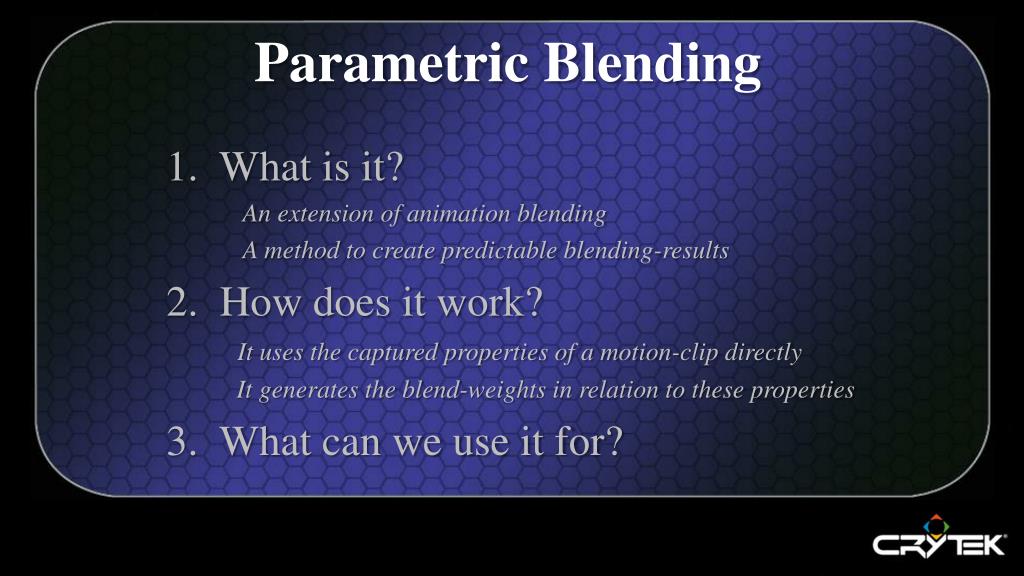 Parametric Blending

1. What is it?

An extension of animation blending

A method to create predictable blending-results

2. How does it work?

It uses the captured properties of a motion-clip directly

It generates the blend-weights in relation to these properties

3. What can we use it for?

CRYTEK